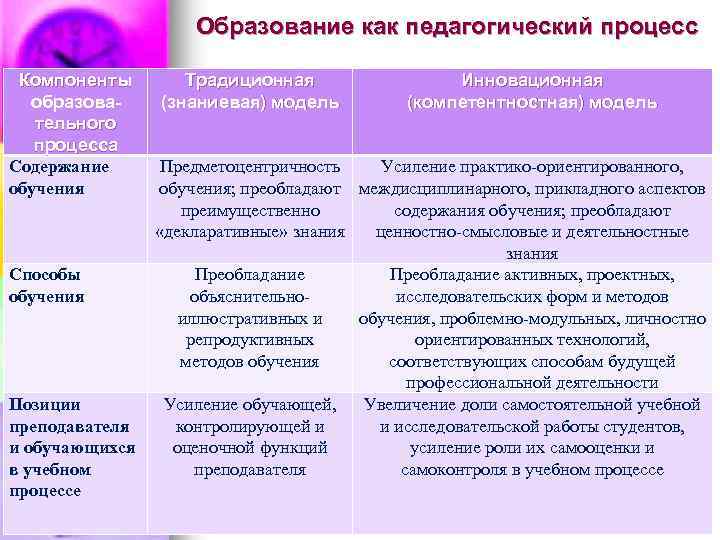 Образование как педагогический процесс

| Компоненты образовательного процесса | Традиционная (знаниевая) модель | Инновационная (компетентностная) модель |
|---|---|---|
| Содержание обучения | Предметоцентричность обучения; преобладают преимущественно «декларативные» знания | Усиление практико-ориентированного, междисциплинарного, прикладного аспектов содержания обучения; преобладают ценностно-смысловые и деятельностные знания |
| Способы обучения | Преобладание объяснительно-иллюстративных и репродуктивных методов обучения | Преобладание активных, проектных, исследовательских форм и методов обучения, проблемно-модульных, личностно ориентированных технологий, соответствующих способам будущей профессиональной деятельности |
| Позиции преподавателя и обучающихся в учебном процессе | Усиление обучающей, контролирующей и оценочной функций преподавателя | Увеличение доли самостоятельной учебной и исследовательской работы студентов, усиление роли их самооценки и самоконтроля в учебном процессе |